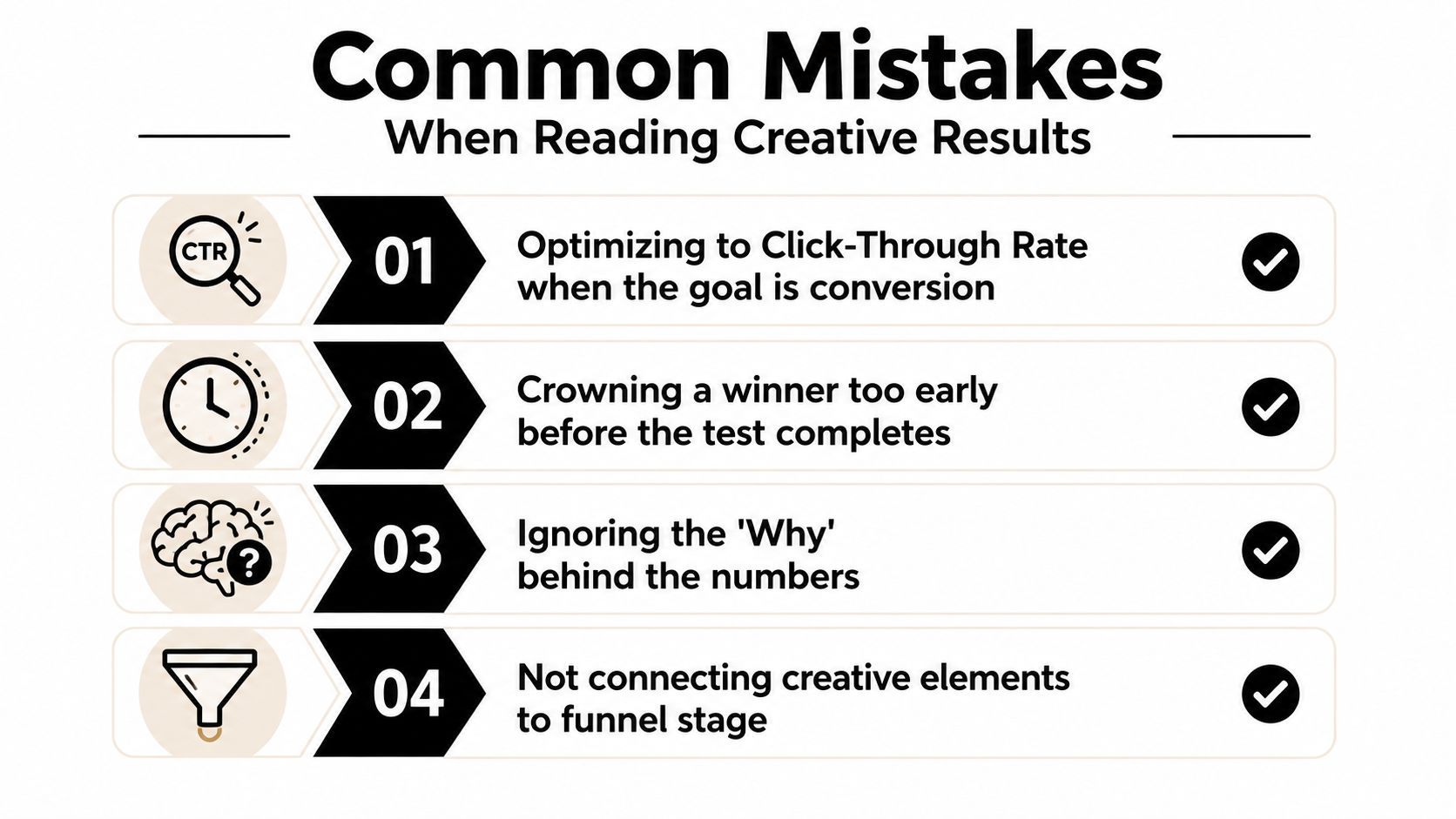 Common Mistakes

When Reading Creative Results

CTR

01

Optimizing to Click-Through Rate when the goal is conversion

02

Crowning a winner too early before the test completes

?

03

Ignoring the 'Why' behind the numbers

04

Not connecting creative elements to funnel stage